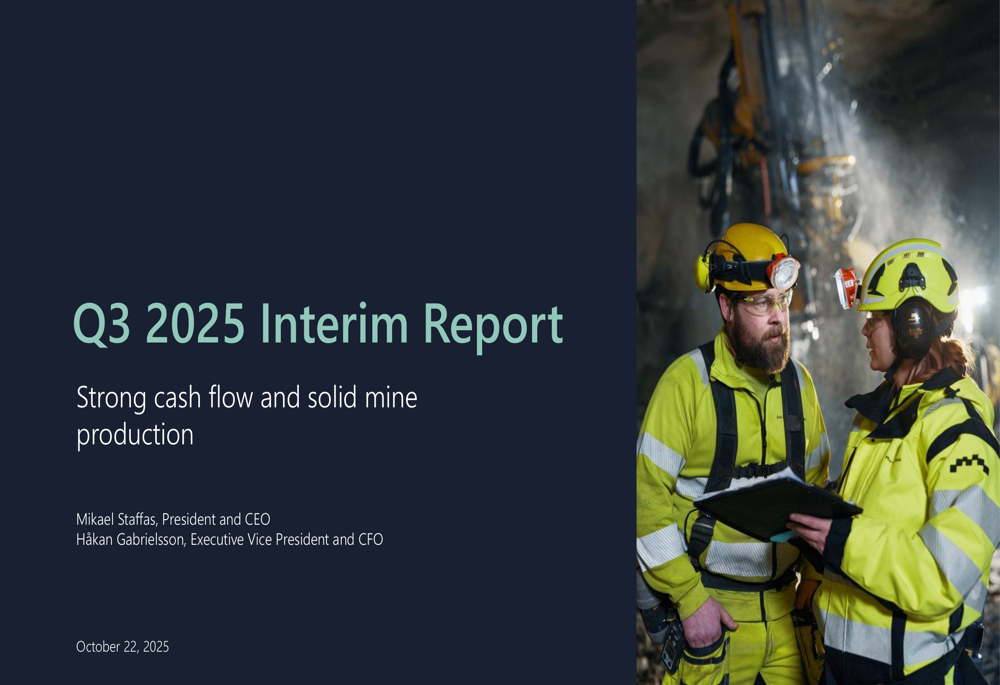 Q3 2025 Interim Report

Strong cash flow and solid mine production

Mikael Staffas, President and CEO
Håkan Gabrielsson, Executive Vice President and CFO

October 22, 2025